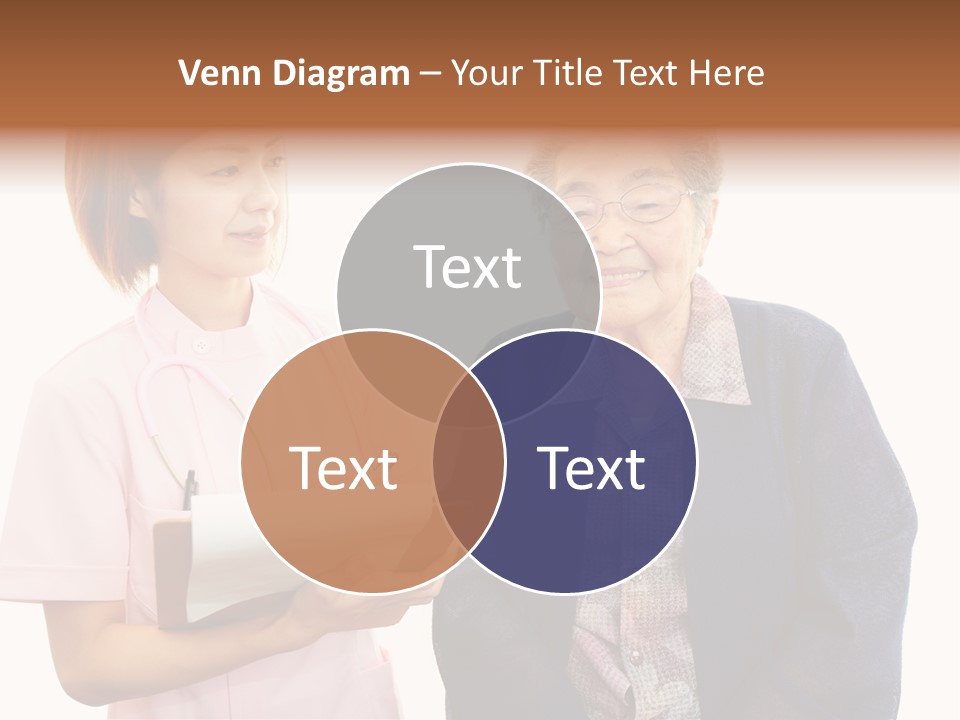 Venn Diagram – Your Title Text Here

Text

Text

Text